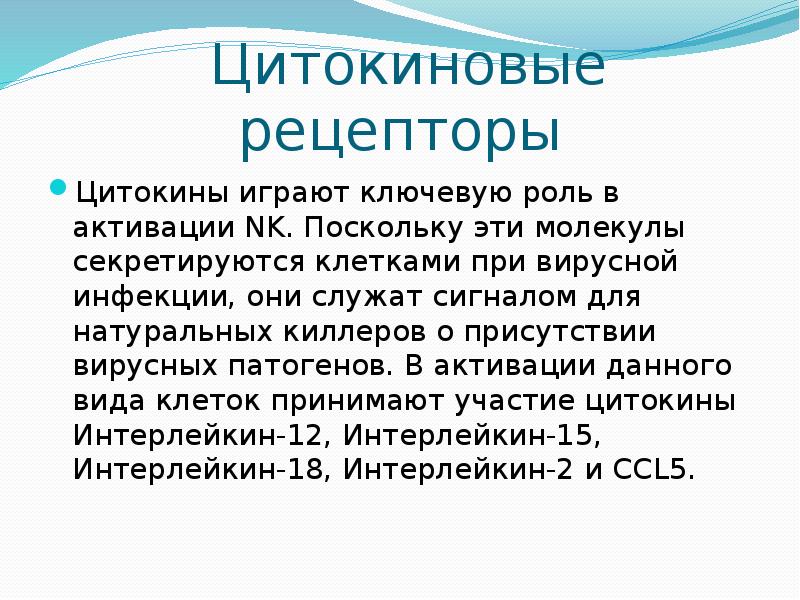 Цитокиновые рецепторы

Цитокины играют ключевую роль в активации NK. Поскольку эти молекулы секретируются клетками при вирусной инфекции, они служат сигналом для натуральных киллеров о присутствии вирусных патогенов. В активации данного вида клеток принимают участие цитокины Интерлейкин-12, Интерлейкин-15, Интерлейкин-18, Интерлейкин-2 и CCL5.